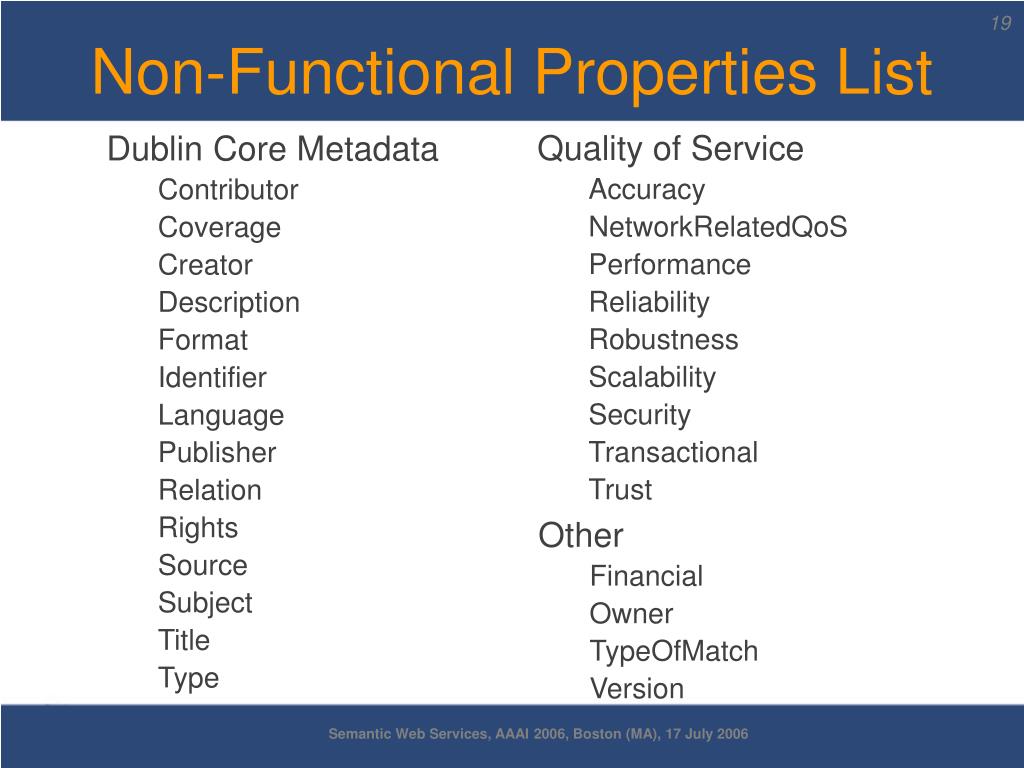 19

Non-Functional Properties List

Dublin Core Metadata
Contributor
Coverage
Creator
Description
Format
Identifier
Language
Publisher
Relation
Rights
Source
Subject
Title
Type

Quality of Service
Accuracy
NetworkRelatedQoS
Performance
Reliability
Robustness
Scalability
Security
Transactional
Trust

Other
Financial
Owner
TypeOfMatch
Version

Semantic Web Services, AAAI 2006, Boston (MA), 17 July 2006